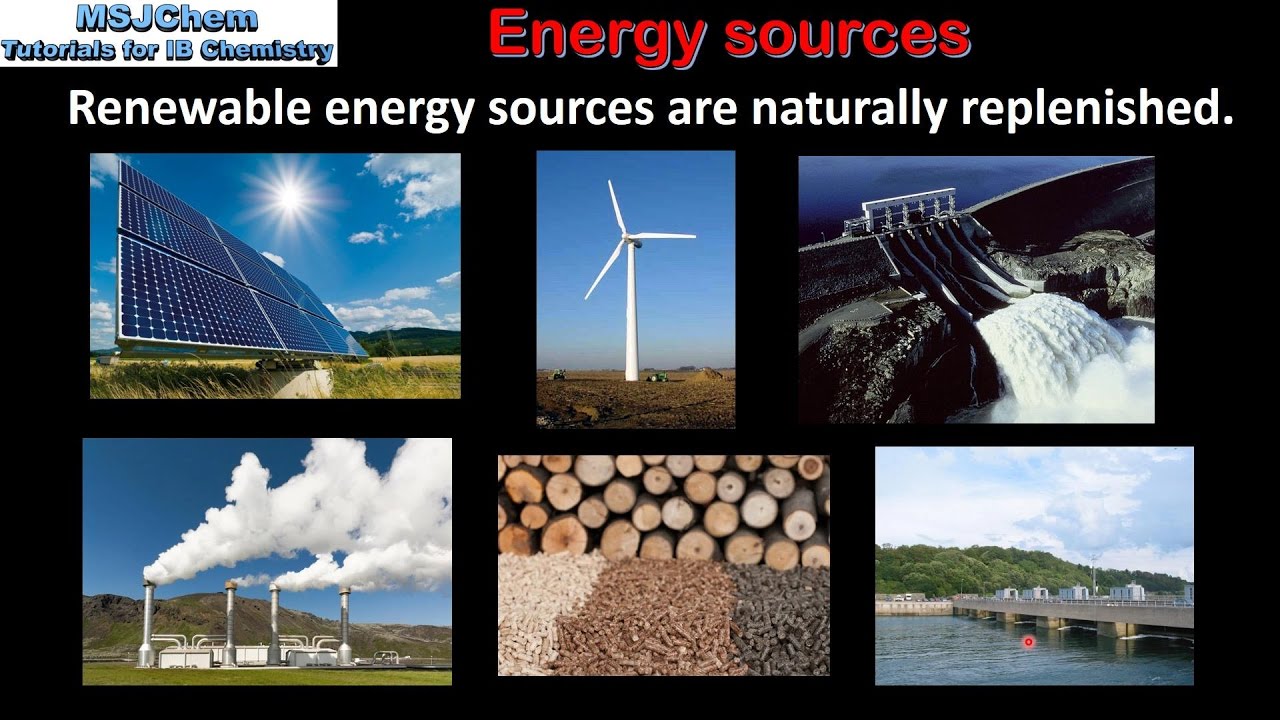 MSJChem
Tutorials for IB Chemistry

Energy sources

Renewable energy sources are naturally replenished.